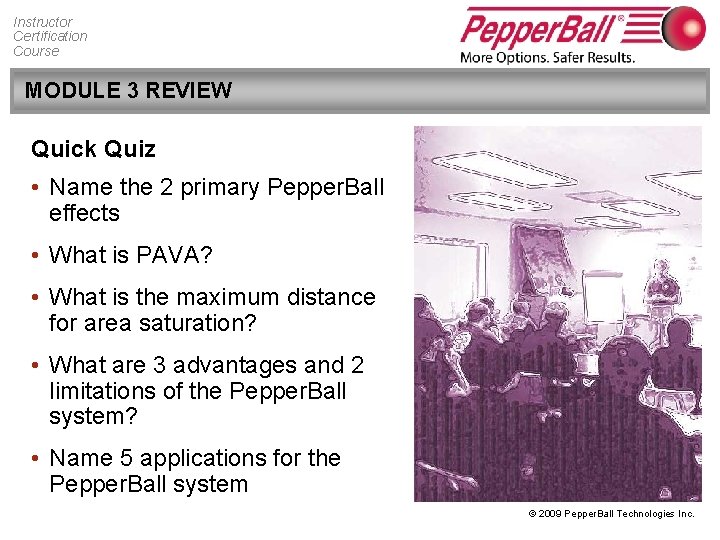 Instructor
Certification
Course

PepperBall®
More Options. Safer Results.

MODULE 3 REVIEW

Quick Quiz

• Name the 2 primary PepperBall effects

• What is PAVA?

• What is the maximum distance for area saturation?

• What are 3 advantages and 2 limitations of the PepperBall system?

• Name 5 applications for the PepperBall system

© 2009 PepperBall Technologies Inc.